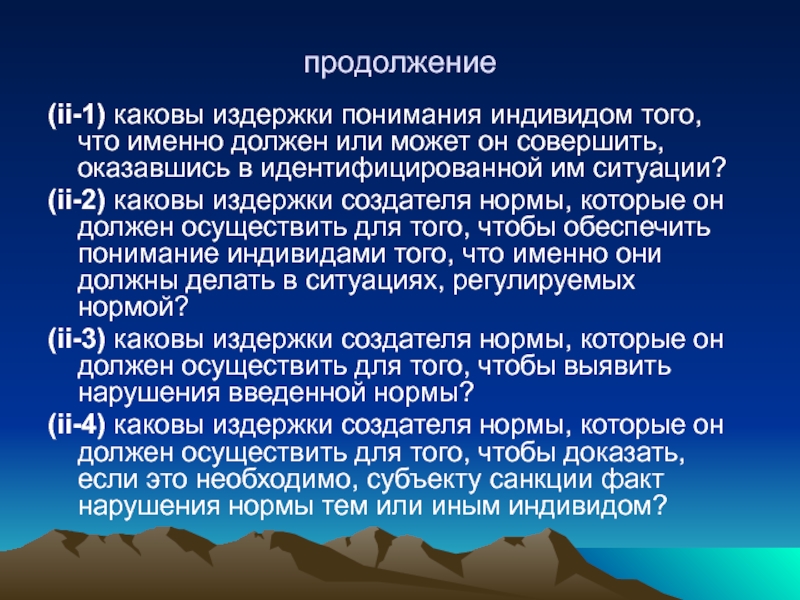 продолжение

(ii-1) каковы издержки понимания индивидом того, что именно должен или может он совершить, оказавшись в идентифицированной им ситуации?

(ii-2) каковы издержки создателя нормы, которые он должен осуществить для того, чтобы обеспечить понимание индивидами того, что именно они должны делать в ситуациях, регулируемых нормой?

(ii-3) каковы издержки создателя нормы, которые он должен осуществить для того, чтобы выявить нарушения введенной нормы?

(ii-4) каковы издержки создателя нормы, которые он должен осуществить для того, чтобы доказать, если это необходимо, субъекту санкции факт нарушения нормы тем или иным индивидом?